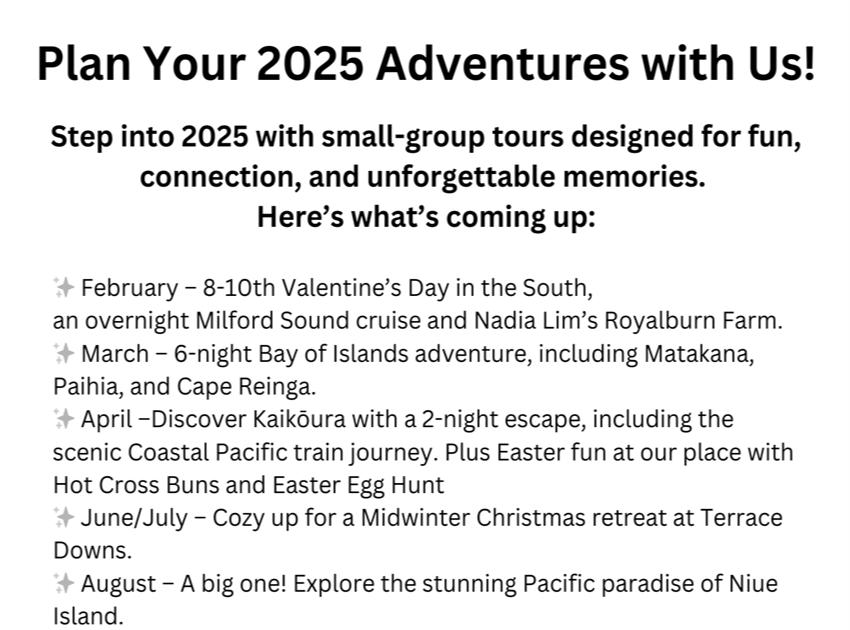 Plan Your 2025 Adventures with Us!

Step into 2025 with small-group tours designed for fun, connection, and unforgettable memories.
Here’s what’s coming up:

✨ February – 8-10th Valentine’s Day in the South, an overnight Milford Sound cruise and Nadia Lim’s Royalburn Farm.
✨ March – 6-night Bay of Islands adventure, including Matakana, Paihia, and Cape Reinga.
✨ April –Discover Kaikōura with a 2-night escape, including the scenic Coastal Pacific train journey. Plus Easter fun at our place with Hot Cross Buns and Easter Egg Hunt
✨ June/July – Cozy up for a Midwinter Christmas retreat at Terrace Downs.
✨ August – A big one! Explore the stunning Pacific paradise of Niue Island.